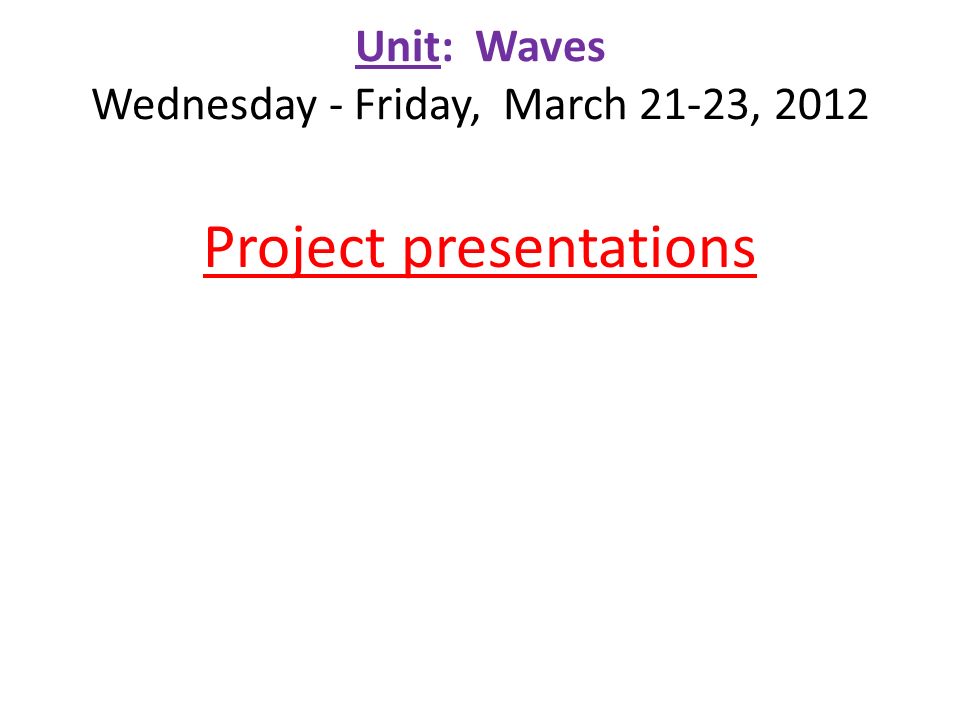 Unit: Waves
Wednesday - Friday, March 21-23, 2012

Project presentations